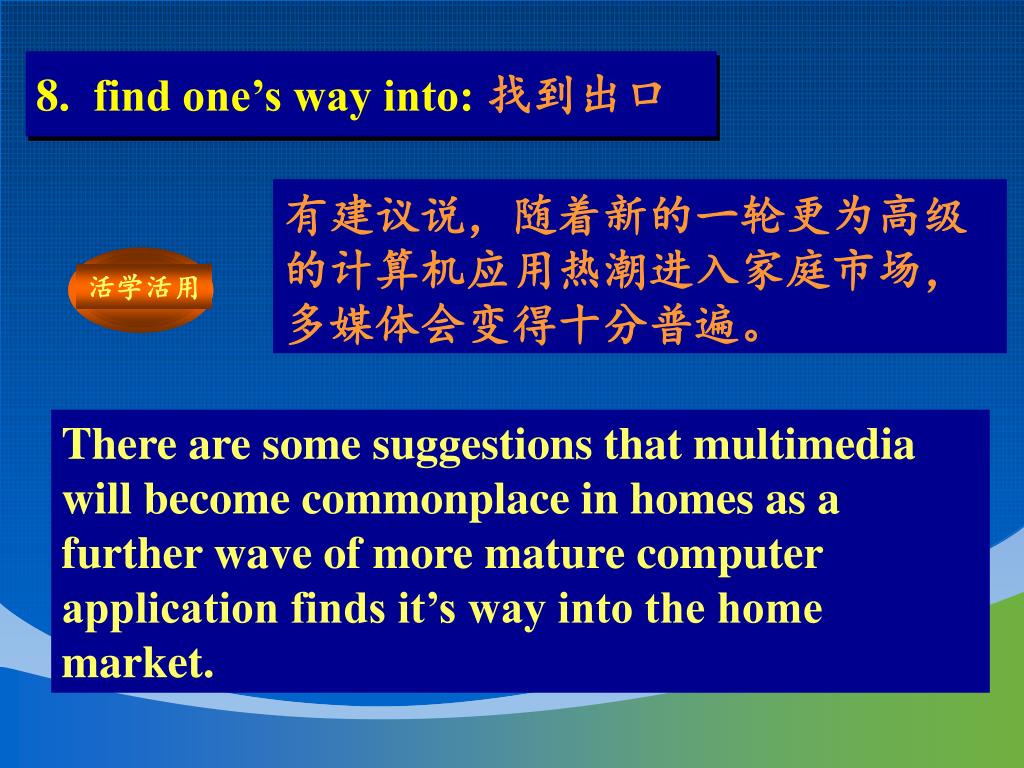 8. find one’s way into: 找到出口

活学活用

有建议说，随着新的一轮更为高级的计算机应用热潮进入家庭市场，多媒体会变得十分普遍。

There are some suggestions that multimedia will become commonplace in homes as a further wave of more mature computer application finds it’s way into the home market.